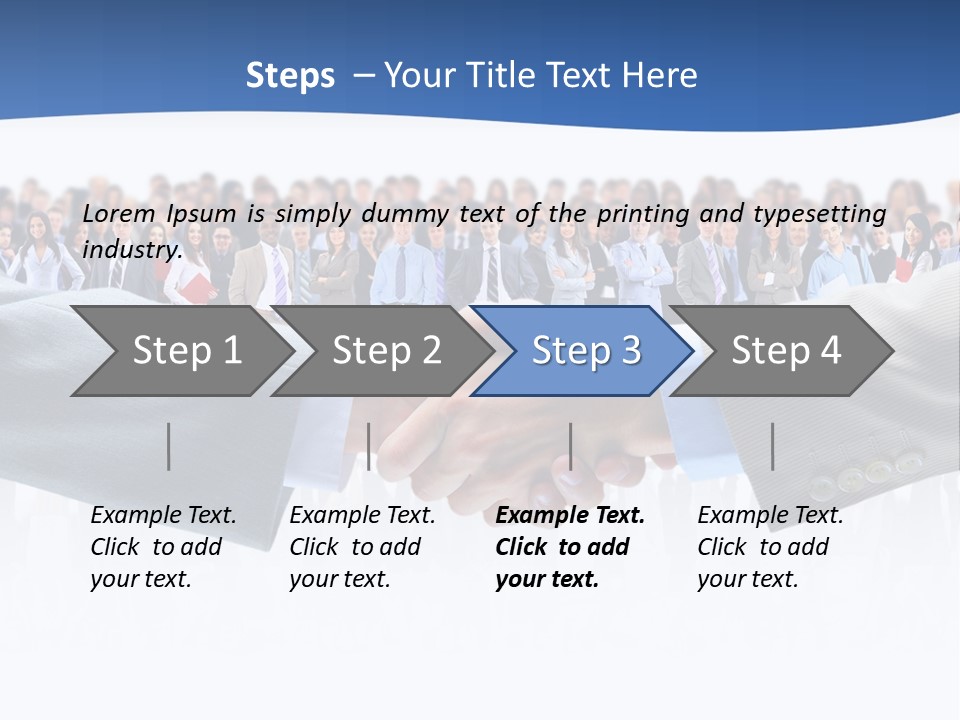 Steps – Your Title Text Here

Lorem Ipsum is simply dummy text of the printing and typesetting industry.

Step 1

Step 2

Step 3

Step 4

Example Text. Click to add your text.

Example Text. Click to add your text.

Example Text. Click to add your text.

Example Text. Click to add your text.